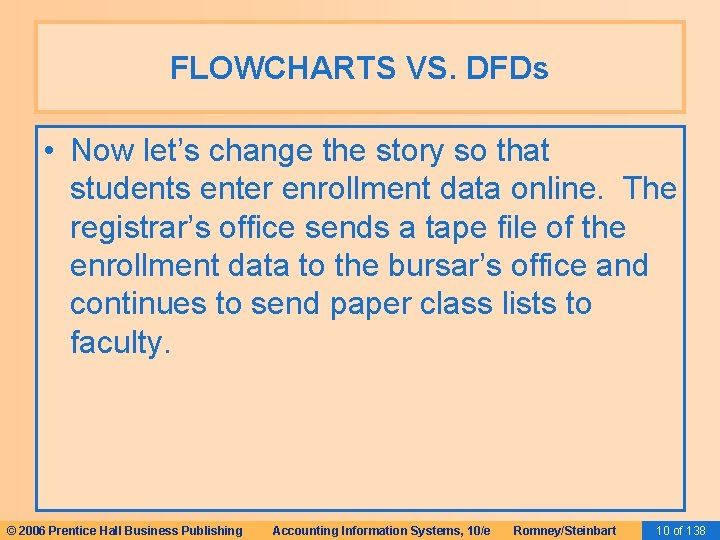 FLOWCHARTS VS. DFDs

• Now let's change the story so that students enter enrollment data online. The registrar's office sends a tape file of the enrollment data to the bursar's office and continues to send paper class lists to faculty.

© 2006 Prentice Hall Business Publishing Accounting Information Systems, 10/e Romney/Steinbart 10 of 138